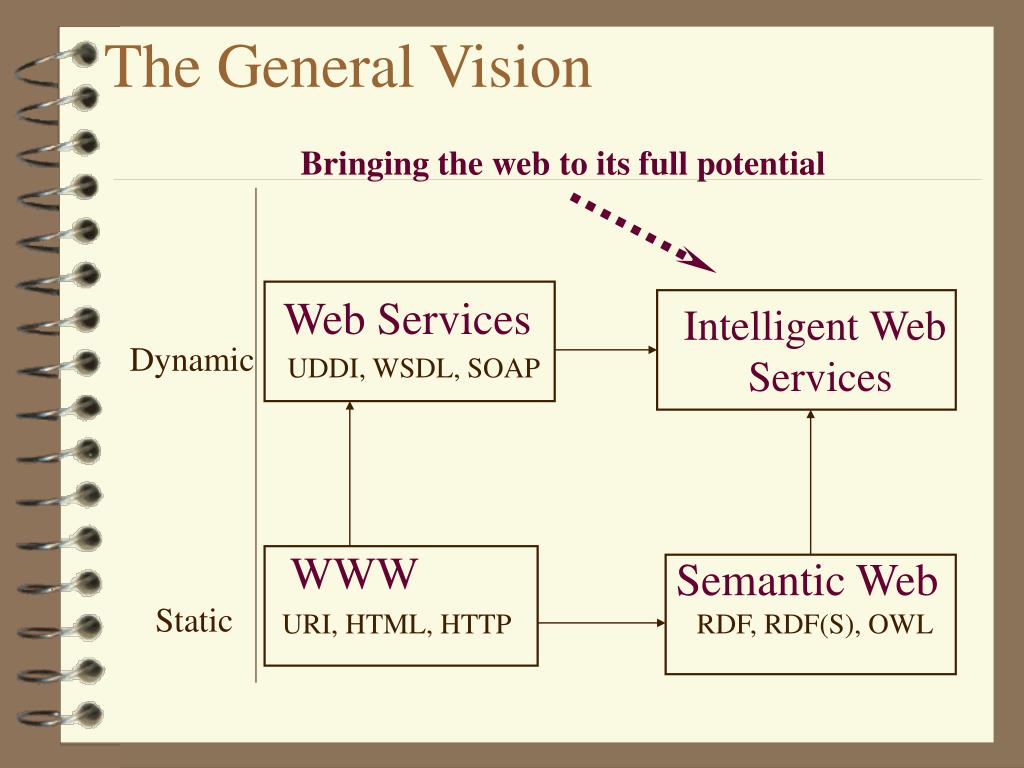 The General Vision

Bringing the web to its full potential

Dynamic

Web Services
UDDI, WSDL, SOAP

Intelligent Web Services

Static

WWW
URI, HTML, HTTP

Semantic Web
RDF, RDF(S), OWL